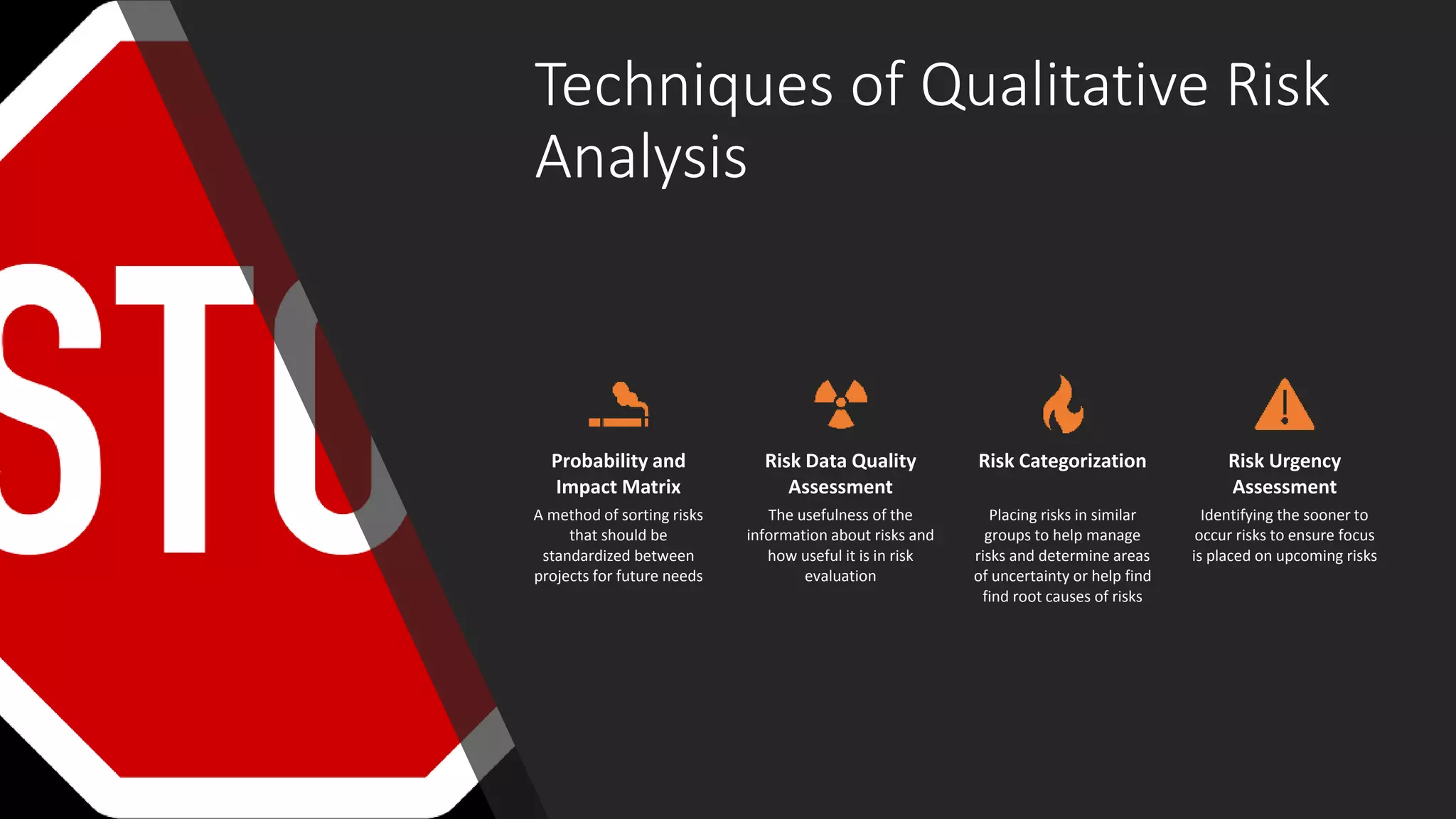 STO

Techniques of Qualitative Risk Analysis

Probability and Impact Matrix
A method of sorting risks that should be standardized between projects for future needs

Risk Data Quality Assessment
The usefulness of the information about risks and how useful it is in risk evaluation

Risk Categorization
Placing risks in similar groups to help manage risks and determine areas of uncertainty or help find find root causes of risks

Risk Urgency Assessment
Identifying the sooner to occur risks to ensure focus is placed on upcoming risks